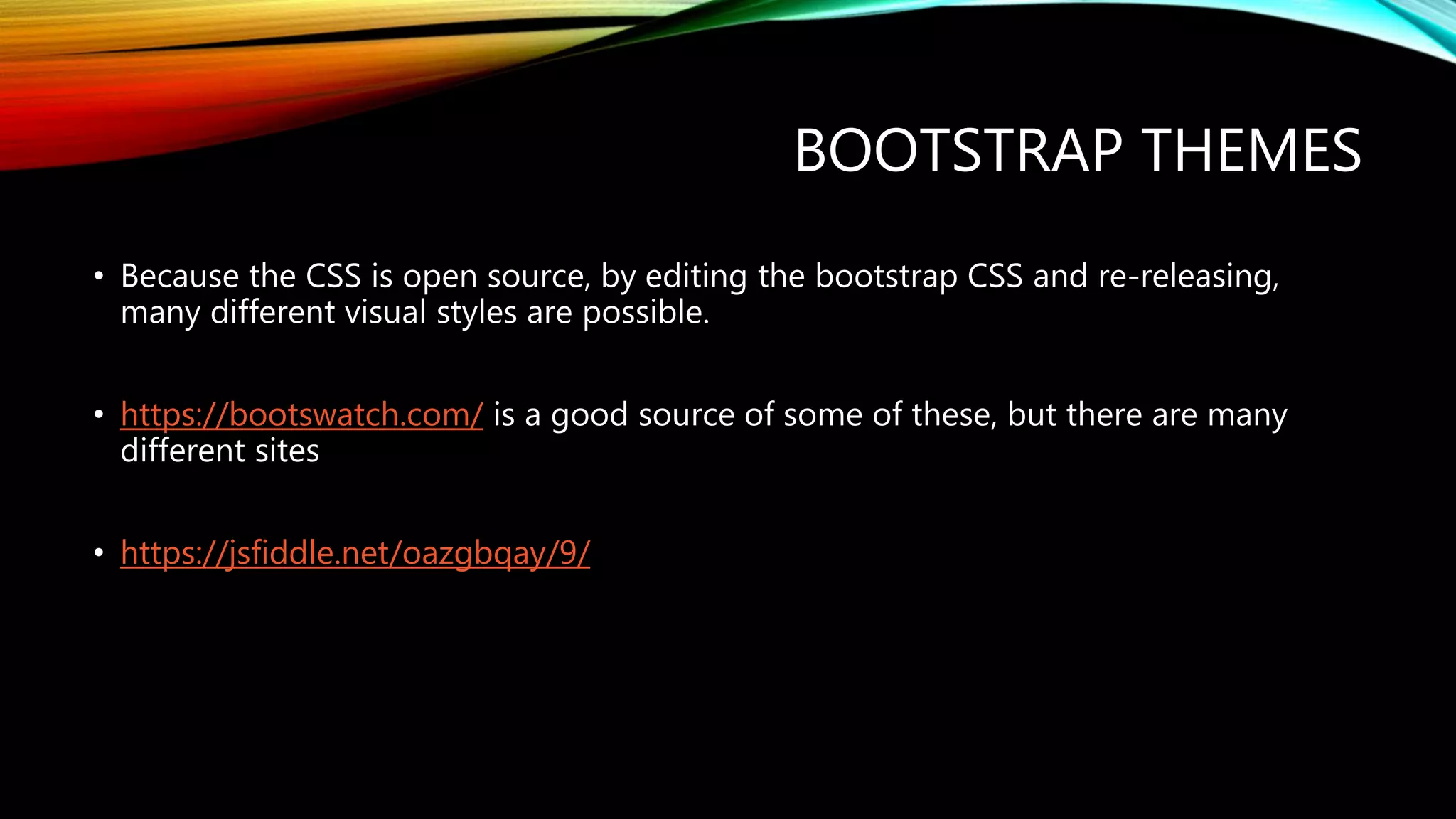 BOOTSTRAP THEMES

• Because the CSS is open source, by editing the bootstrap CSS and re-releasing, many different visual styles are possible.

• https://bootswatch.com/ is a good source of some of these, but there are many different sites

• https://jsfiddle.net/oazgbqay/9/